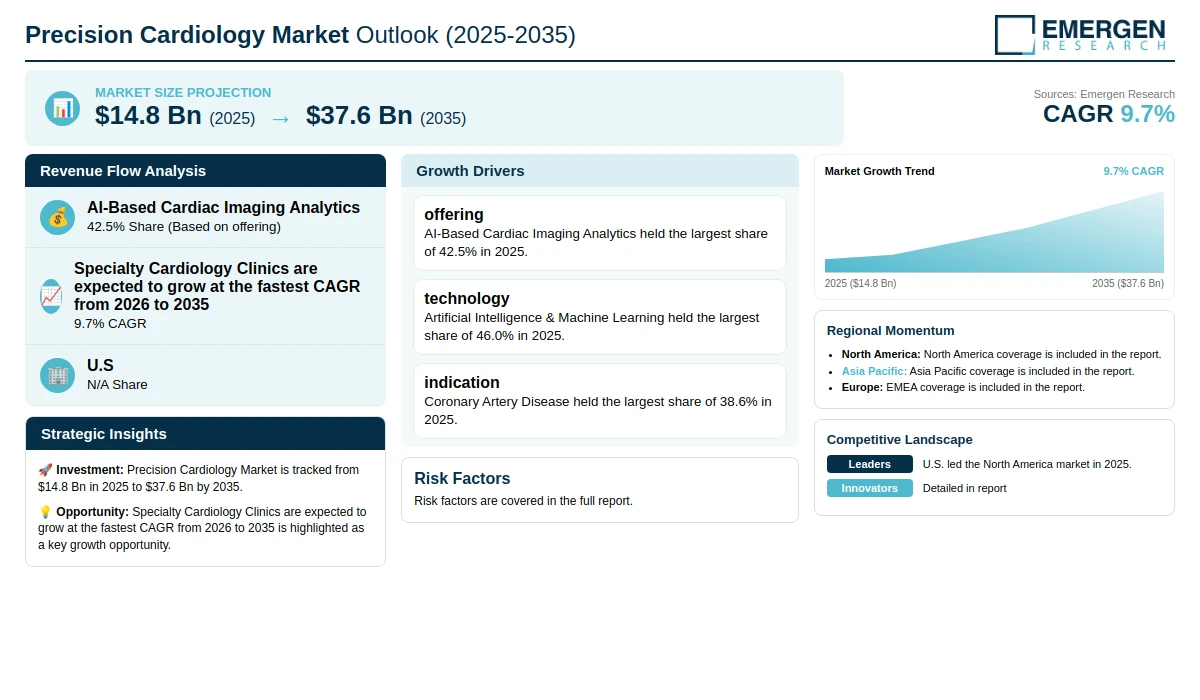 Precision Cardiology Market Outlook (2025-2035)

EMERGEN RESEARCH

MARKET SIZE PROJECTION
$14.8 Bn (2025) → $37.6 Bn (2035)

Sources: Emergen Research
CAGR 9.7%

Revenue Flow Analysis

AI-Based Cardiac Imaging Analytics
42.5% Share (Based on offering)

Specialty Cardiology Clinics are expected to grow at the fastest CAGR from 2026 to 2035
9.7% CAGR

U.S
N/A Share

Strategic Insights

🚀 Investment: Precision Cardiology Market is tracked from $14.8 Bn in 2025 to $37.6 Bn by 2035.

💡 Opportunity: Specialty Cardiology Clinics are expected to grow at the fastest CAGR from 2026 to 2035 is highlighted as a key growth opportunity.

Growth Drivers

offering
AI-Based Cardiac Imaging Analytics held the largest share of 42.5% in 2025.

technology
Artificial Intelligence & Machine Learning held the largest share of 46.0% in 2025.

indication
Coronary Artery Disease held the largest share of 38.6% in 2025.

Risk Factors
Risk factors are covered in the full report.

Market Growth Trend
9.7% CAGR
2025 ($14.8 Bn)
2035 ($37.6 Bn)

Regional Momentum
• North America: North America coverage is included in the report.
• Asia Pacific: Asia Pacific coverage is included in the report.
• Europe: EMEA coverage is included in the report.

Competitive Landscape
Leaders U.S. led the North America market in 2025.
Innovators Detailed in report